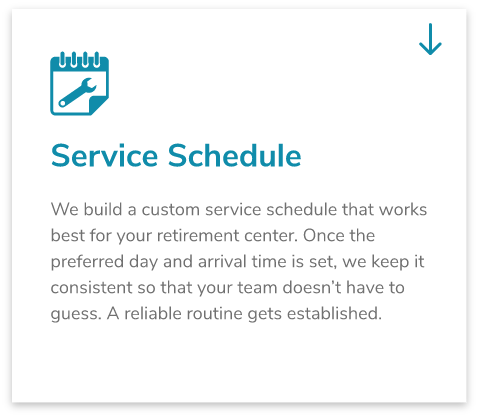 Service Schedule

We build a custom service schedule that works best for your retirement center. Once the preferred day and arrival time is set, we keep it consistent so that your team doesn’t have to guess. A reliable routine gets established.